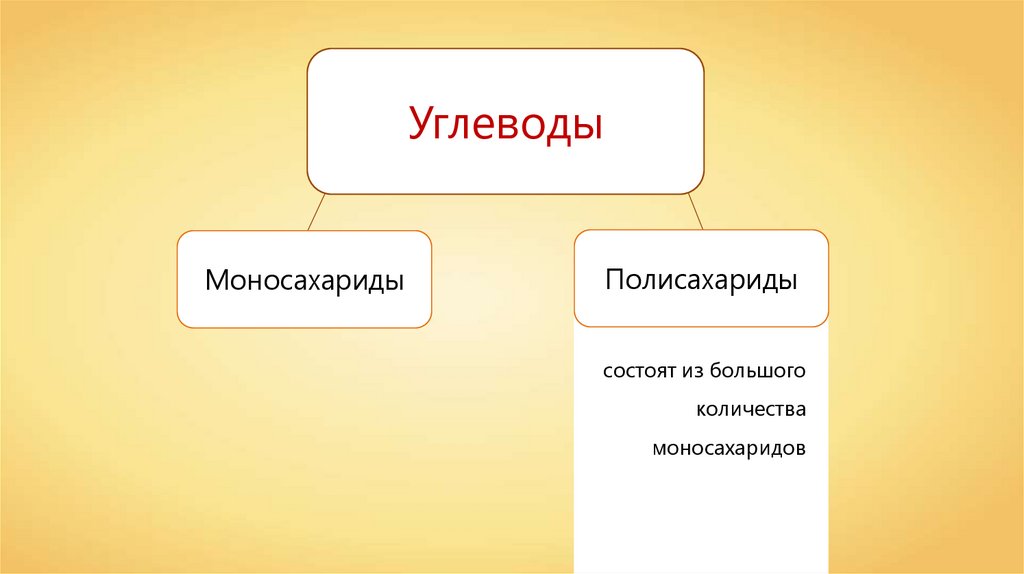 Углеводы

Моносахариды

Полисахариды

состоят из большого количества моносахаридов